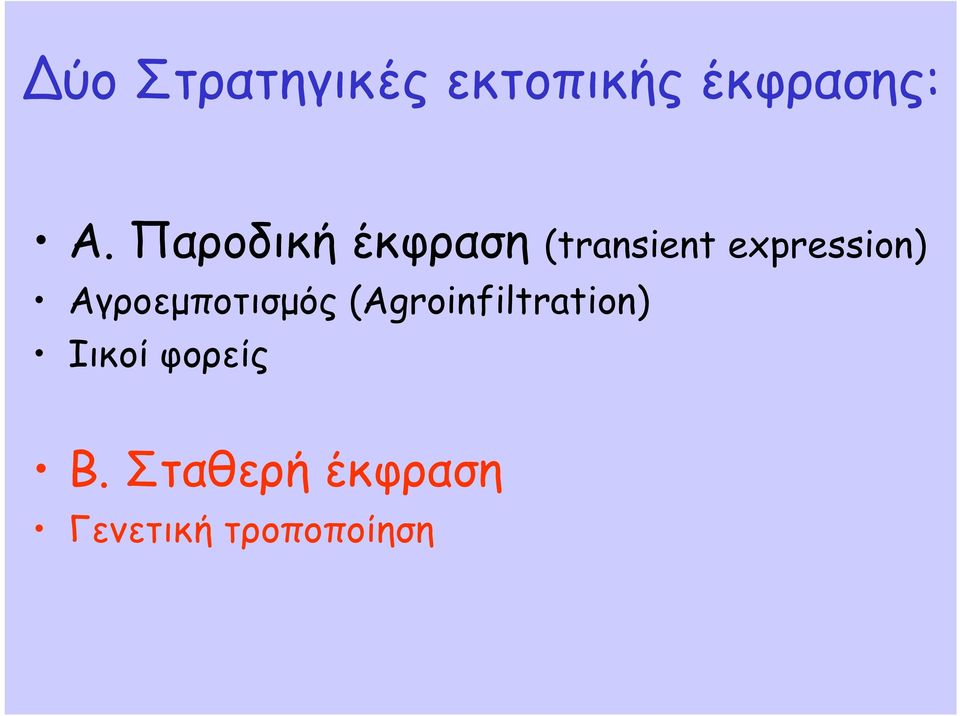 Δύο Στρατηγικές εκτοπικής έκφρασης:

• Α. Παροδική έκφραση (transient expression)
• Αγροεμποτισμός (Agroinfiltration)
• Ιικοί φορείς

• Β. Σταθερή έκφραση
• Γενετική τροποποίηση